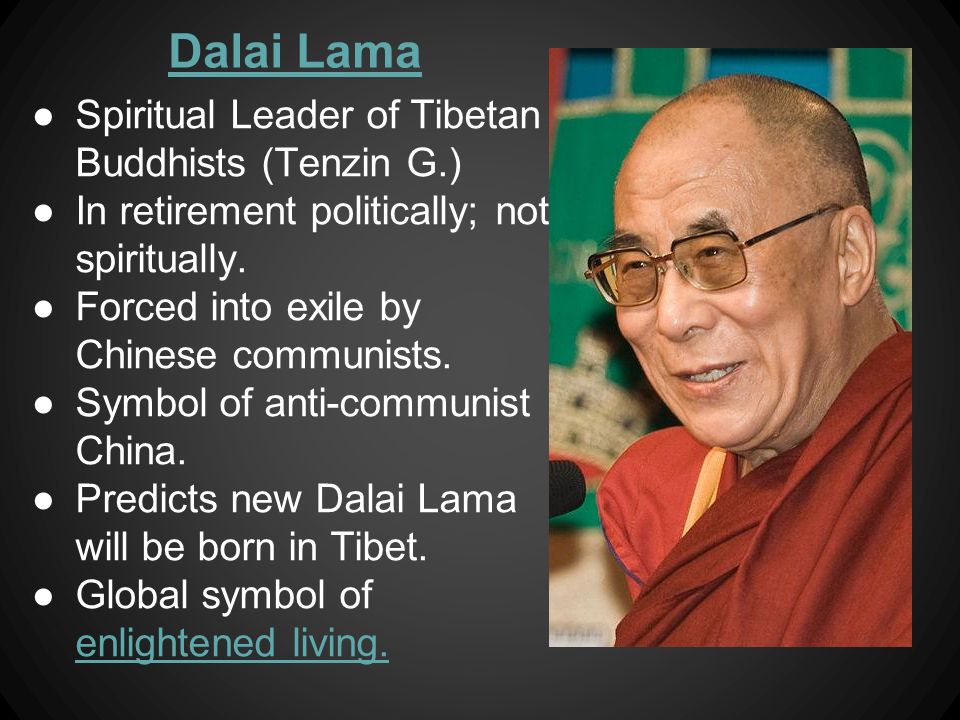 Dalai Lama

● Spiritual Leader of Tibetan Buddhists (Tenzin G.)
● In retirement politically; not spiritually.
● Forced into exile by Chinese communists.
● Symbol of anti-communist China.
● Predicts new Dalai Lama will be born in Tibet.
● Global symbol of enlightened living.